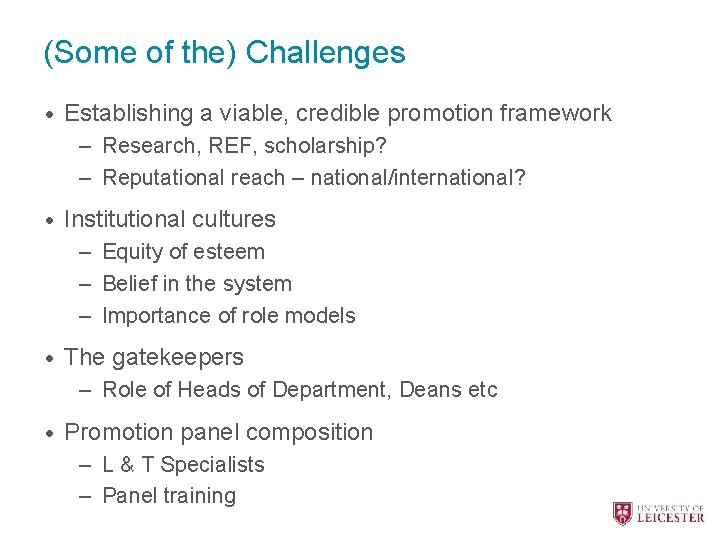 (Some of the) Challenges

• Establishing a viable, credible promotion framework
– Research, REF, scholarship?
– Reputational reach – national/international?

• Institutional cultures
– Equity of esteem
– Belief in the system
– Importance of role models

• The gatekeepers
– Role of Heads of Department, Deans etc

• Promotion panel composition
– L & T Specialists
– Panel training

UNIVERSITY OF LEICESTER